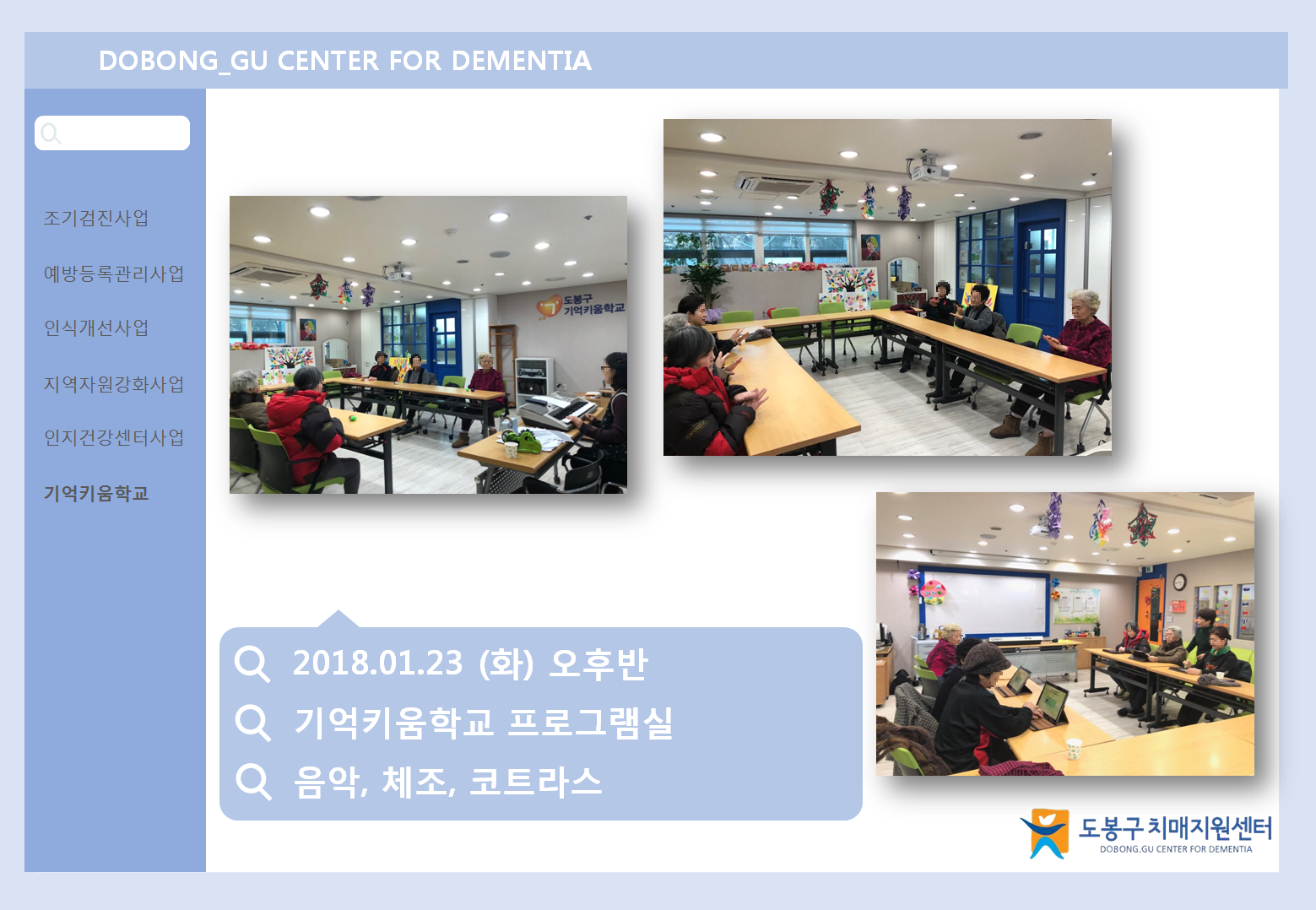 DOBONG_GU CENTER FOR DEMENTIA

조기검진사업

예방등록관리사업

인식개선사업

지역자원강화사업

인지건강센터사업

기억키움학교

도봉구 기억키움학교

2018.01.23 (화) 오후반

기억키움학교 프로그램실

음악, 체조, 코트라스

도봉구 치매지원센터
DOBONG.GU CENTER FOR DEMENTIA